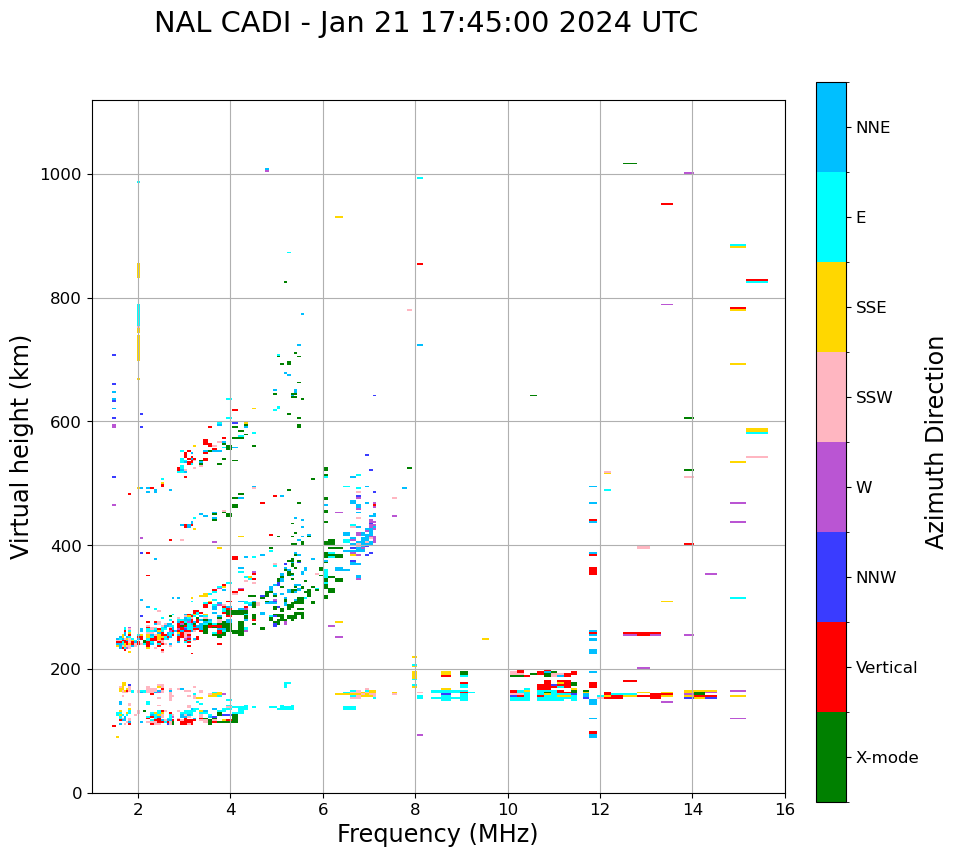 NAL CADI - Jan 21 17:45:00 2024 UTC

Virtual height (km)

1000
800
600
400
200
0

2
4
6
8
10
12
14
16

Frequency (MHz)

NNE
E
SSE
SSW
W
NNW
Vertical
X-mode

Azimuth Direction